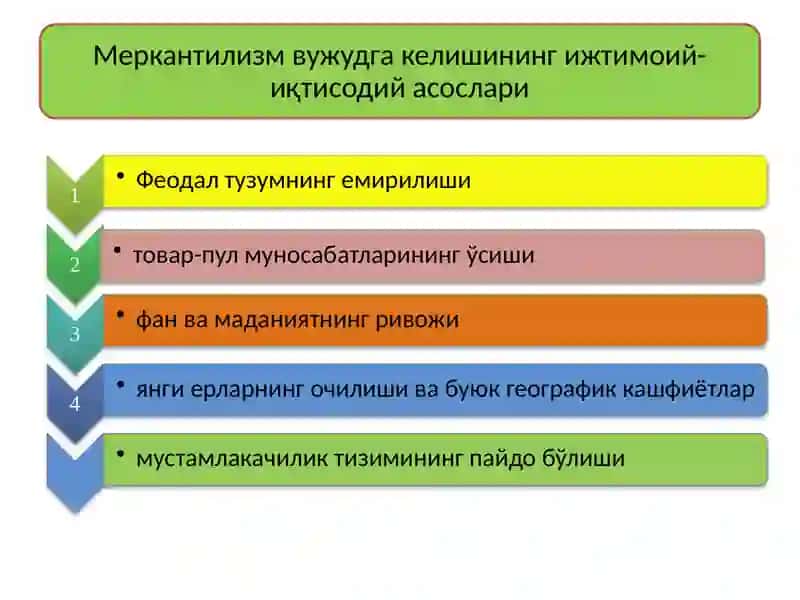 Меркантилизм вужудга келишининг ижтимоий-иқтисодий асослари

1
• Феодал тузумнинг емирилиши

2
• товар-пул муносабатларининг ўсиши

3
• фан ва маданиятнинг ривожи

4
• янги ерларнинг очилиши ва буюк географик кашфиётлар

• мустамлакачилик тизимининг пайдо бўлиши